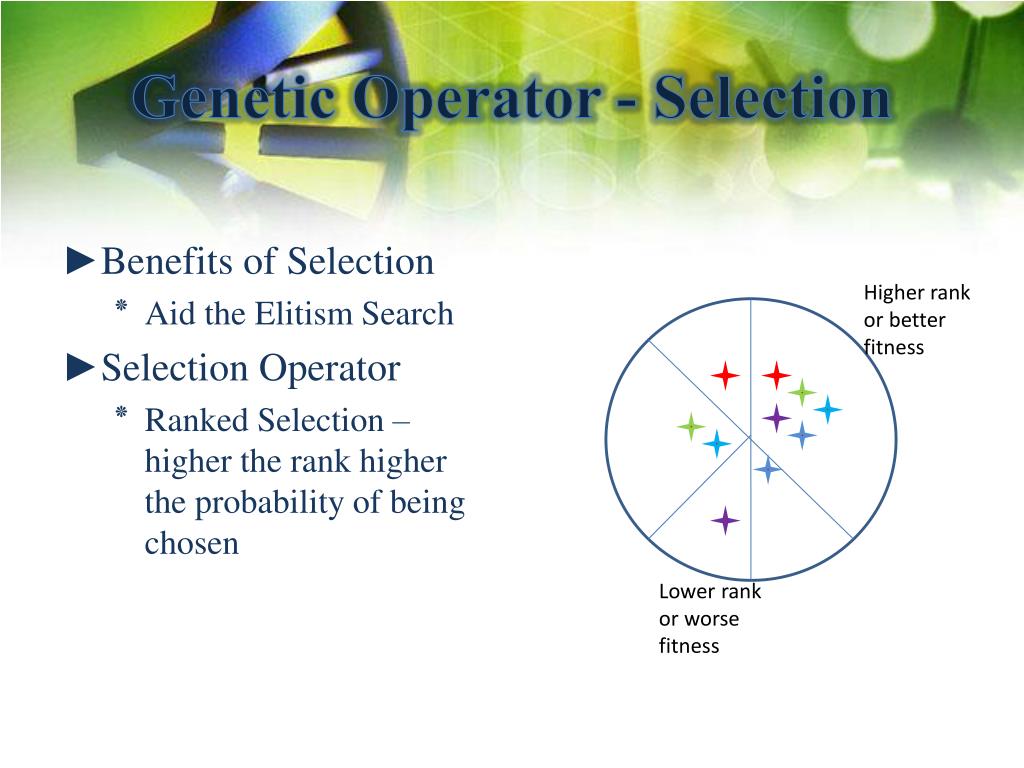 Genetic Operator - Selection

►Benefits of Selection

⁕ Aid the Elitism Search

►Selection Operator

⁕ Ranked Selection – higher the rank higher the probability of being chosen

Higher rank or better fitness

Lower rank or worse fitness